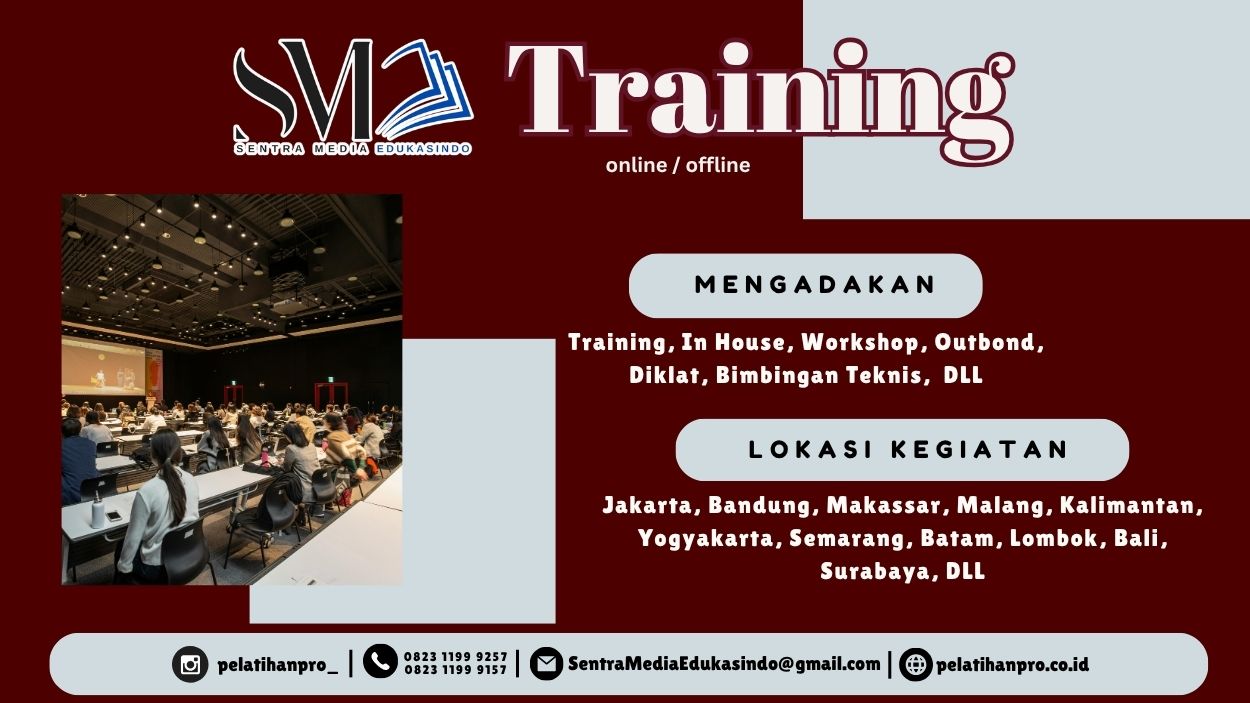 SM
SENTRA MEDIA EDUKASINDO

Training

online / offline

MENGADAKAN

Training, In House, Workshop, Outbond, Diklat, Bimbingan Teknis, DLL

LOKASI KEGIATAN

Jakarta, Bandung, Makassar, Malang, Kalimantan, Yogyakarta, Semarang, Batam, Lombok, Bali, Surabaya, DLL

pelatihanpro_ | 0823 1199 9257 0823 1199 9157 | SentraMediaEdukasindo@gmail.com | pelatihanpro.co.id